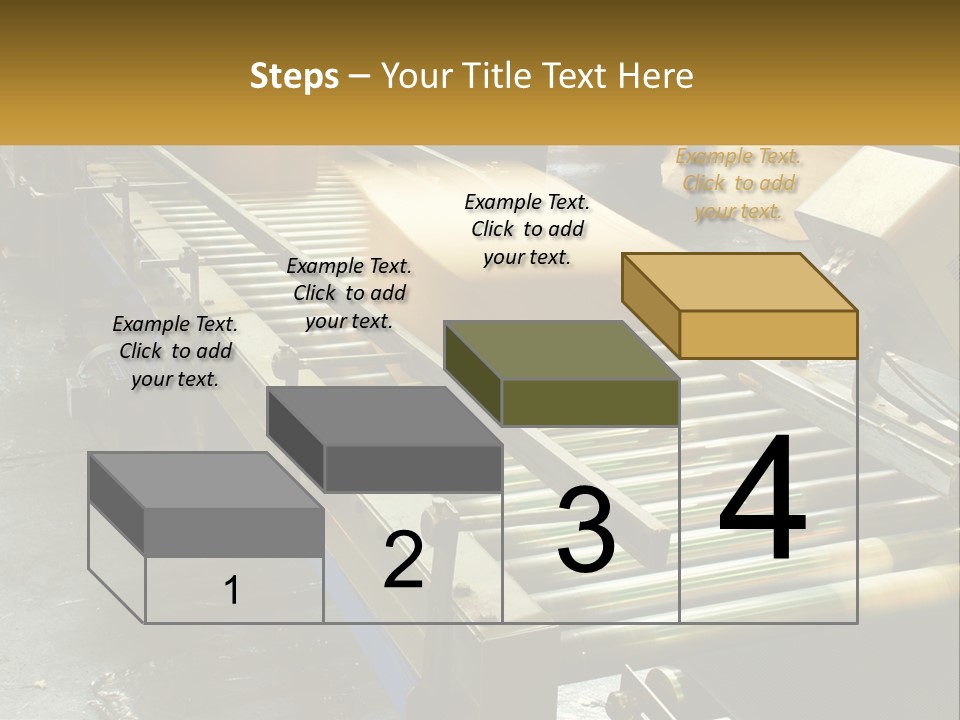 Steps – Your Title Text Here

Example Text. Click to add your text.

Example Text. Click to add your text.

Example Text. Click to add your text.

Example Text. Click to add your text.

1

2

3

4